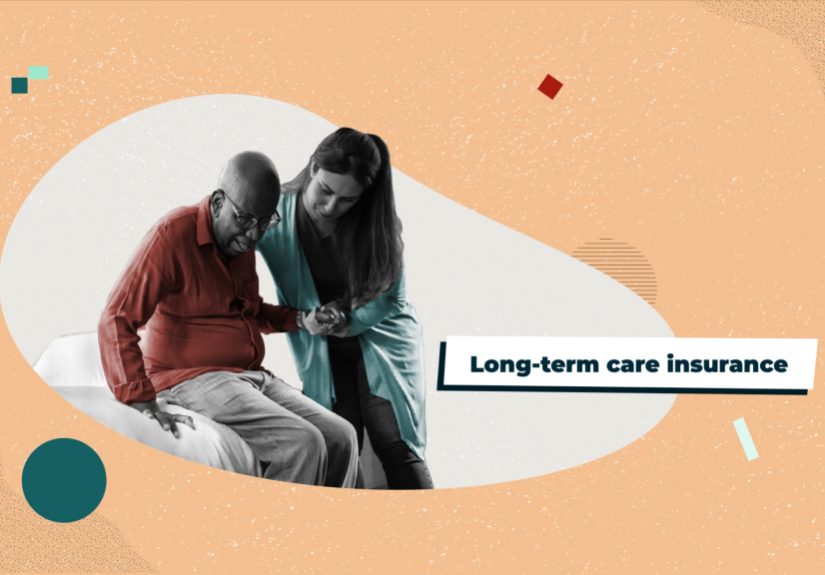 Long-term care insurance